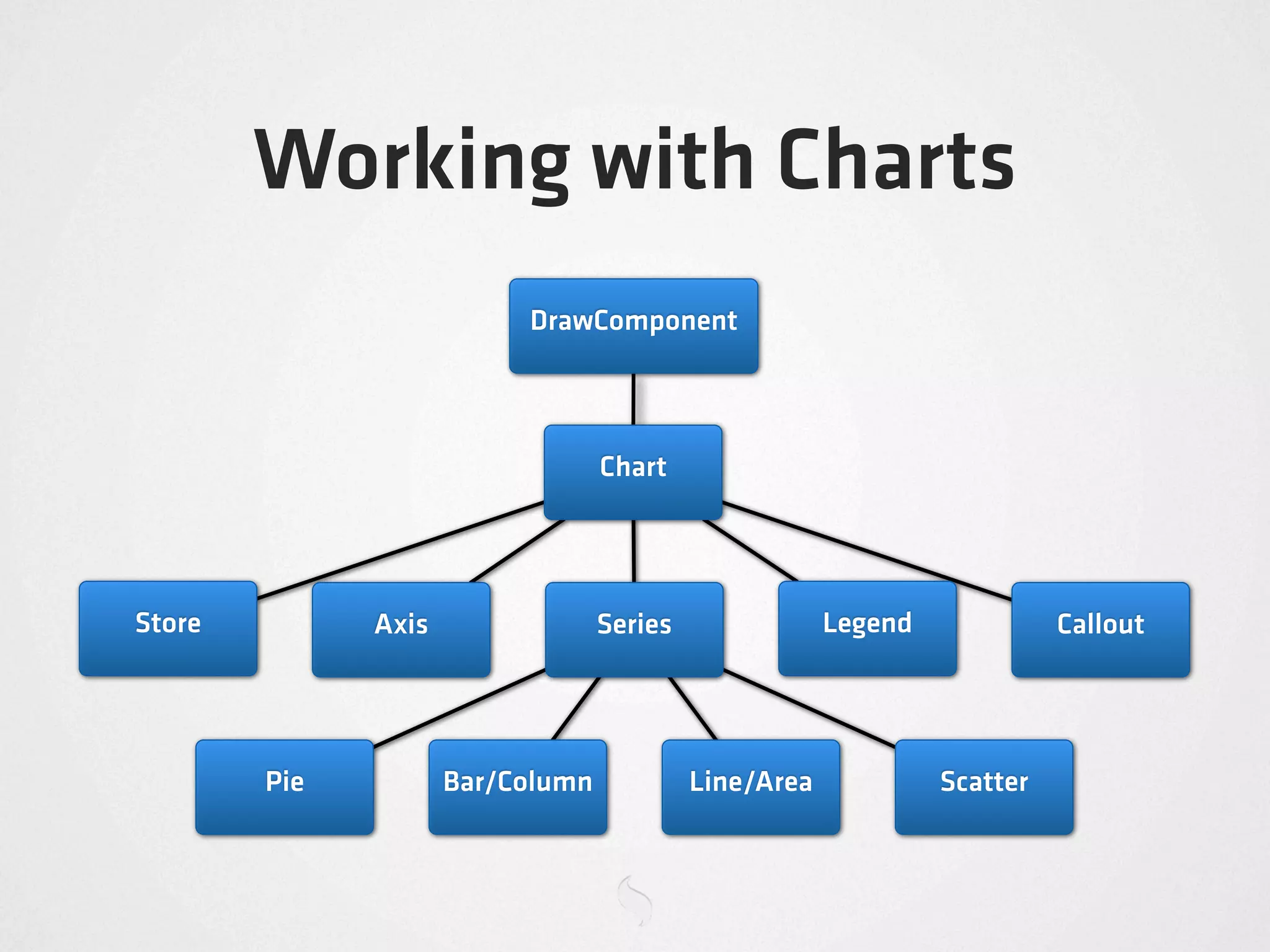 Working with Charts

DrawComponent

Chart

Store

Axis

Series

Legend

Callout

Pie

Bar/Column

Line/Area

Scatter